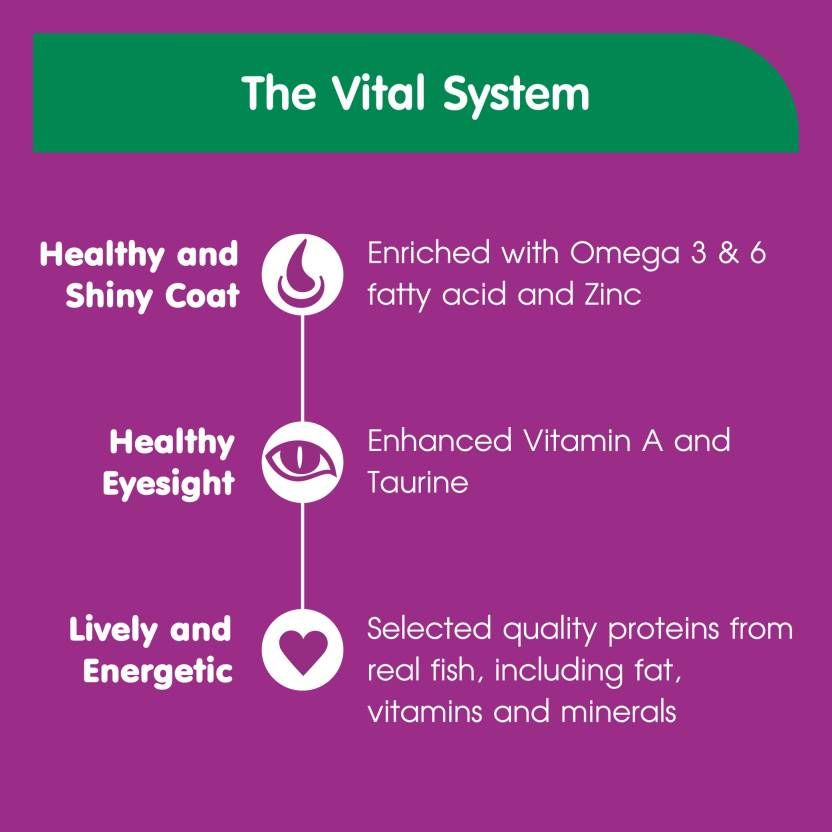 The Vital System

Healthy and Shiny Coat

Enriched with Omega 3 & 6 fatty acid and Zinc

Healthy Eyesight

Enhanced Vitamin A and Taurine

Lively and Energetic

Selected quality proteins from real fish, including fat, vitamins and minerals